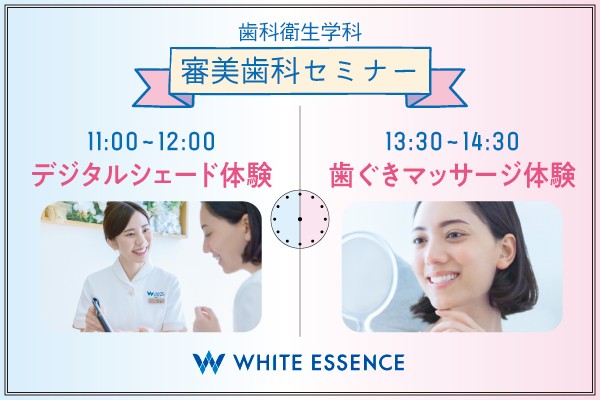 歯科衛生学科

審美歯科セミナー

11:00~12:00
デジタルシェード体験

13:30~14:30
歯ぐきマッサージ体験

WHITE ESSENCE